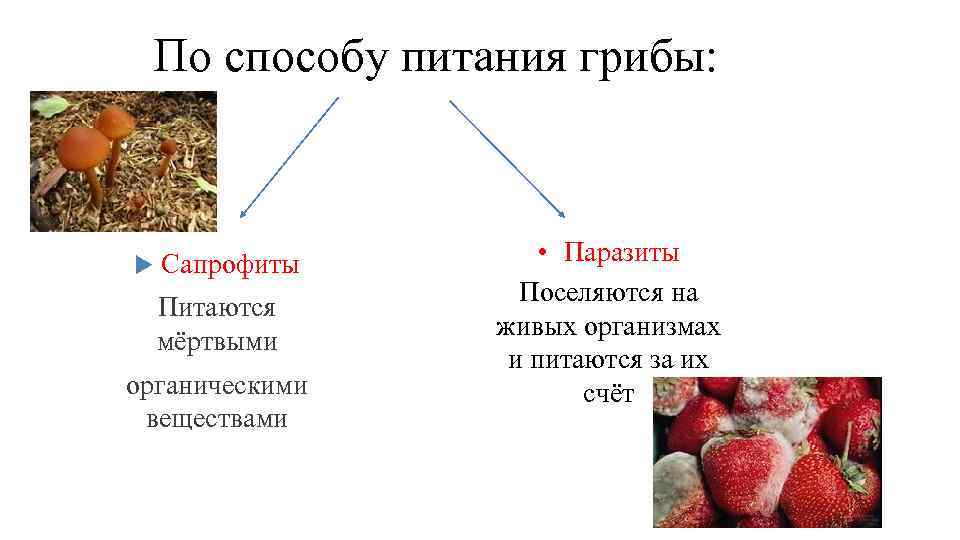 По способу питания грибы:

Сапрофиты

Питаются мёртвыми

органическими веществами

• Паразиты

Поселяются на живых организмах и питаются за их счёт